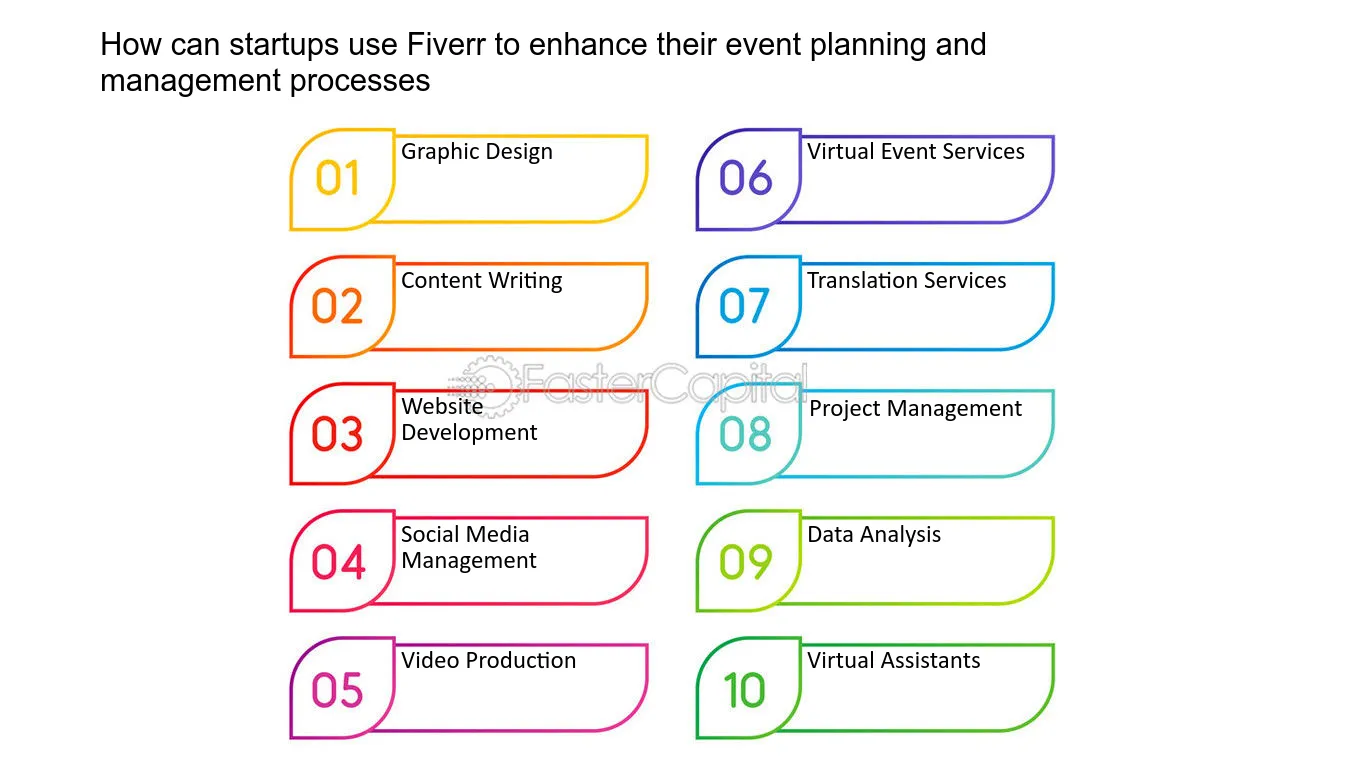 How can startups use Fiverr to enhance their event planning and management processes

01
Graphic Design

02
Content Writing

03
Website Development

04
Social Media Management

05
Video Production

06
Virtual Event Services

07
Translation Services

08
Project Management

09
Data Analysis

10
Virtual Assistants

FasterCapital